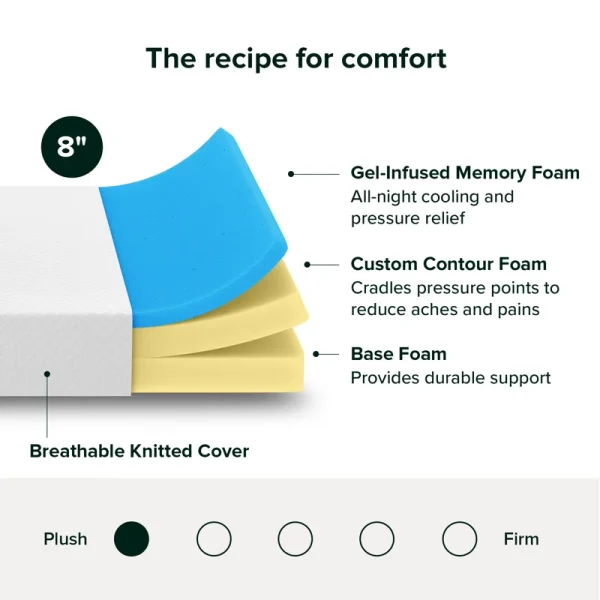 The recipe for comfort

8"

Gel-Infused Memory Foam
All-night cooling and pressure relief

Custom Contour Foam
Cradles pressure points to reduce aches and pains

Base Foam
Provides durable support

Breathable Knitted Cover

Plush

Firm